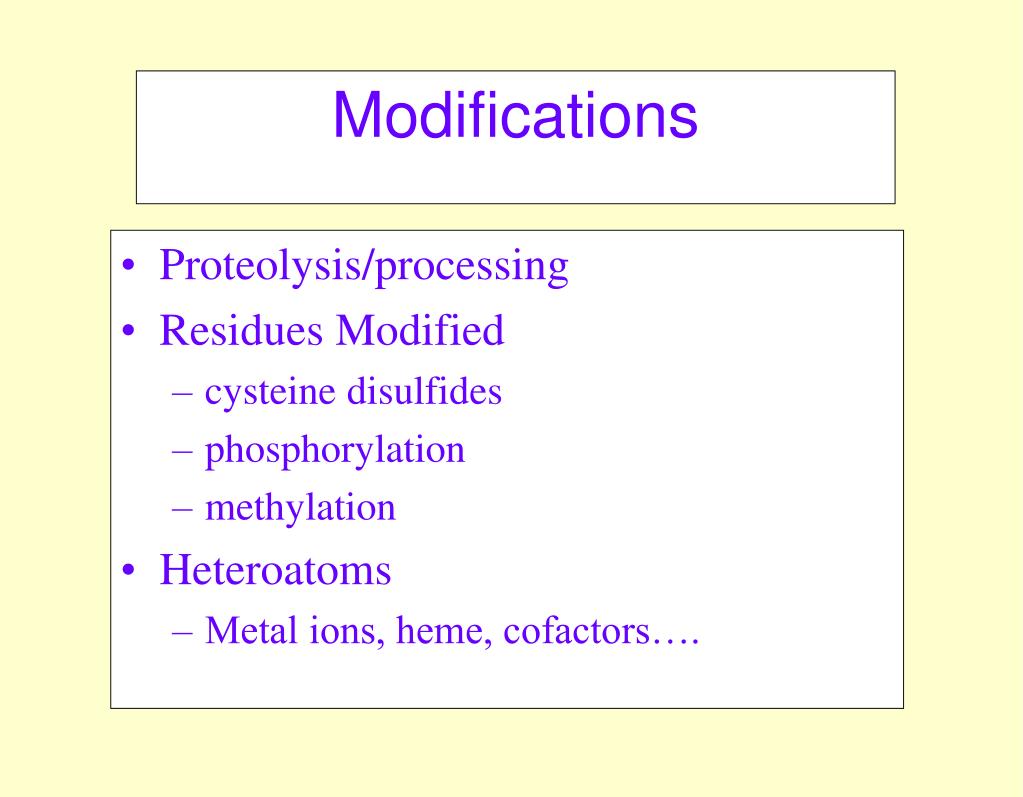 Modifications

• Proteolysis/processing
• Residues Modified
– cysteine disulfides
– phosphorylation
– methylation
• Heteroatoms
– Metal ions, heme, cofactors….